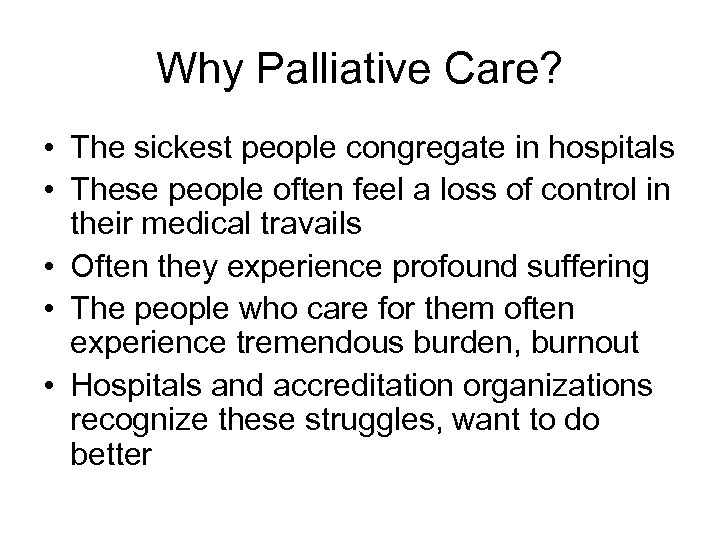 Why Palliative Care?

• The sickest people congregate in hospitals
• These people often feel a loss of control in their medical travails
• Often they experience profound suffering
• The people who care for them often experience tremendous burden, burnout
• Hospitals and accreditation organizations recognize these struggles, want to do better